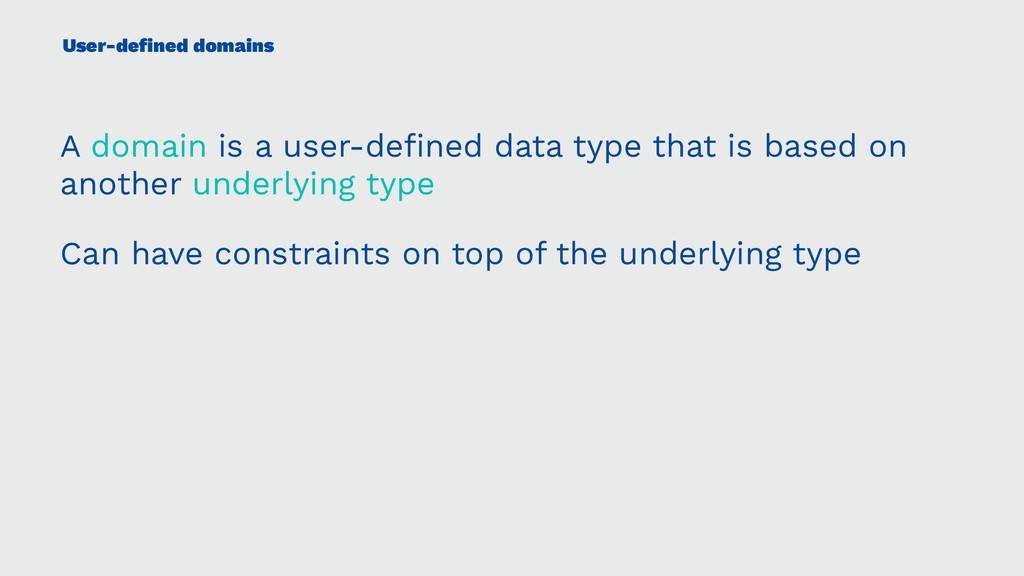 User-defined domains

A domain is a user-defined data type that is based on another underlying type

Can have constraints on top of the underlying type